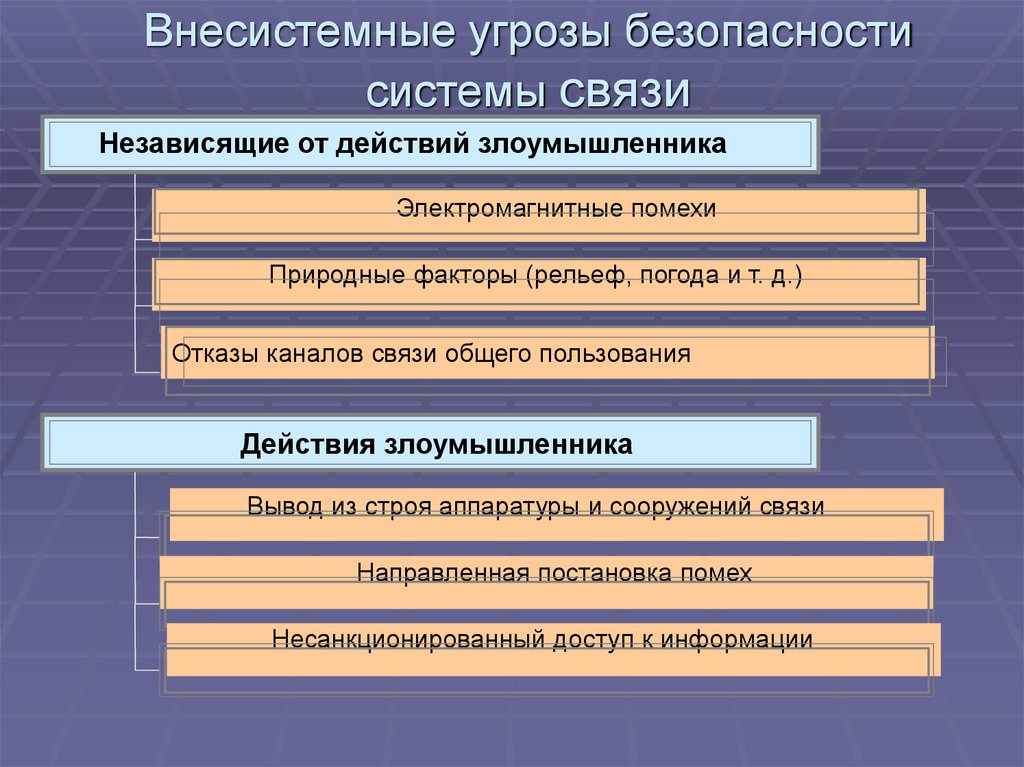 Внесистемные угрозы безопасности системы связи

Независящие от действий злоумышленника

Электромагнитные помехи

Природные факторы (рельеф, погода и т. д.)

Отказы каналов связи общего пользования

Действия злоумышленника

Вывод из строя аппаратуры и сооружений связи

Направленная постановка помех

Несанкционированный доступ к информации